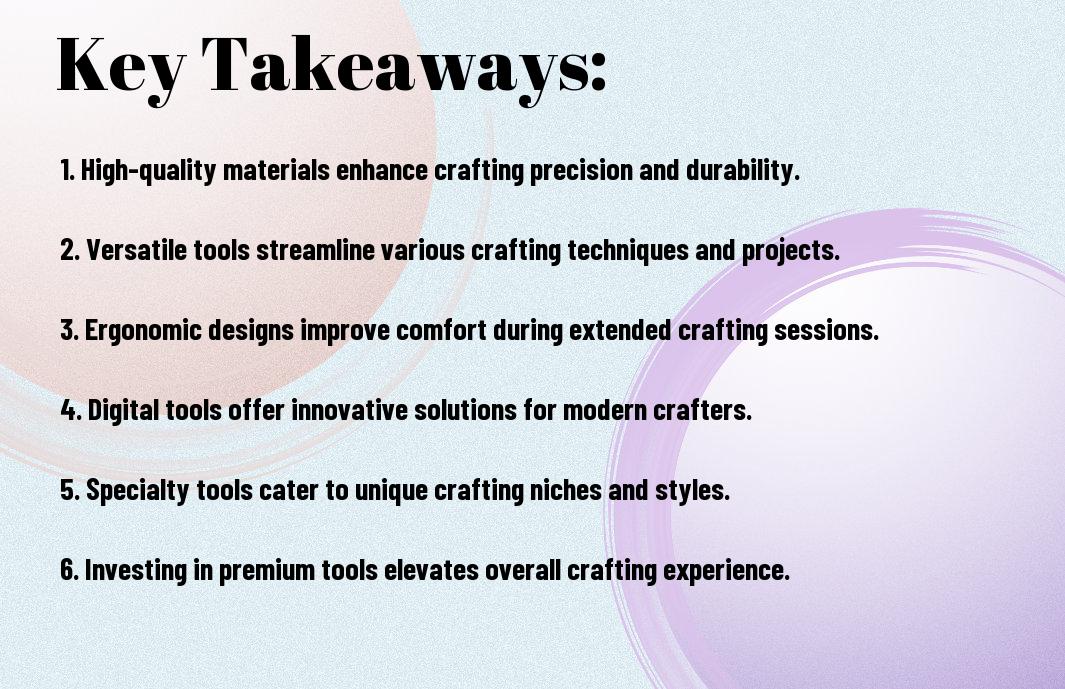 Key Takeaways:

1. High-quality materials enhance crafting precision and durability.

2. Versatile tools streamline various crafting techniques and projects.

3. Ergonomic designs improve comfort during extended crafting sessions.

4. Digital tools offer innovative solutions for modern crafters.

5. Specialty tools cater to unique crafting niches and styles.

6. Investing in premium tools elevates overall crafting experience.